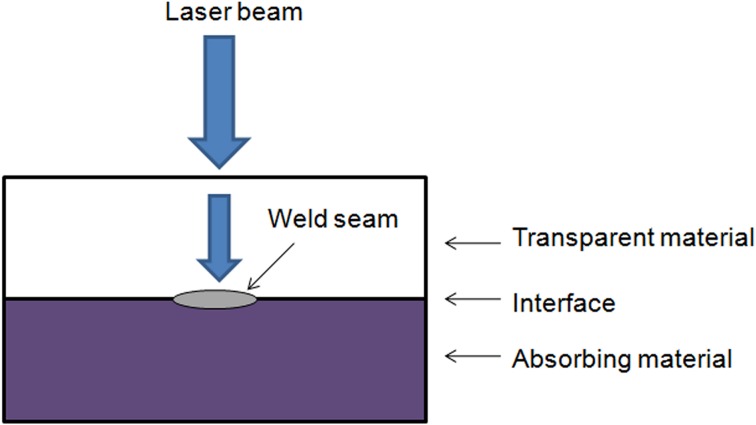 Laser beam

Weld seam

Transparent material

Interface

Absorbing material